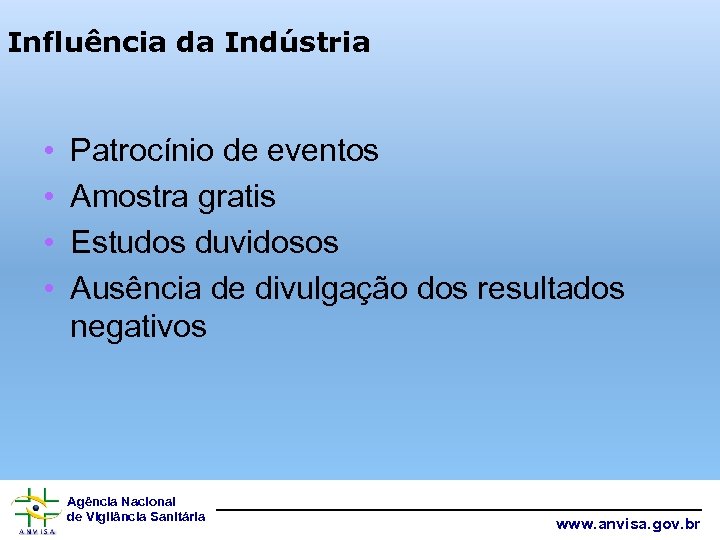 Influência da Indústria

• Patrocínio de eventos
• Amostra gratis
• Estudos duvidosos
• Ausência de divulgação dos resultados negativos

ANVISA
Agência Nacional de Vigilância Sanitária
www.anvisa.gov.br